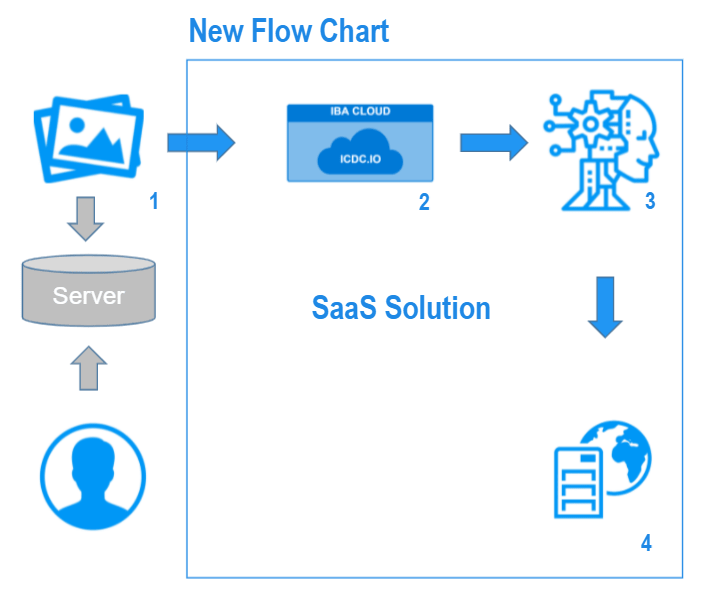 New Flow Chart

1

IBA CLOUD

ICDC.IO

2

3

Server

SaaS Solution

4